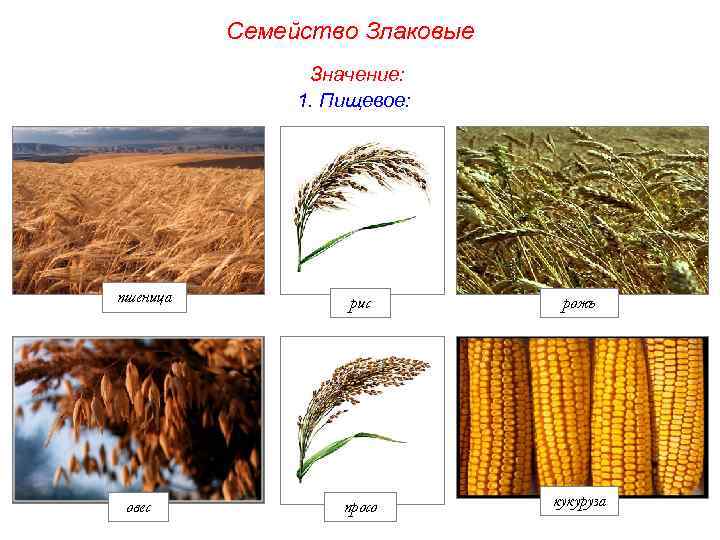 Семейство Злаковые

Значение:
1. Пищевое:

пшеница

рис

рожь

овес

просо

кукуруза